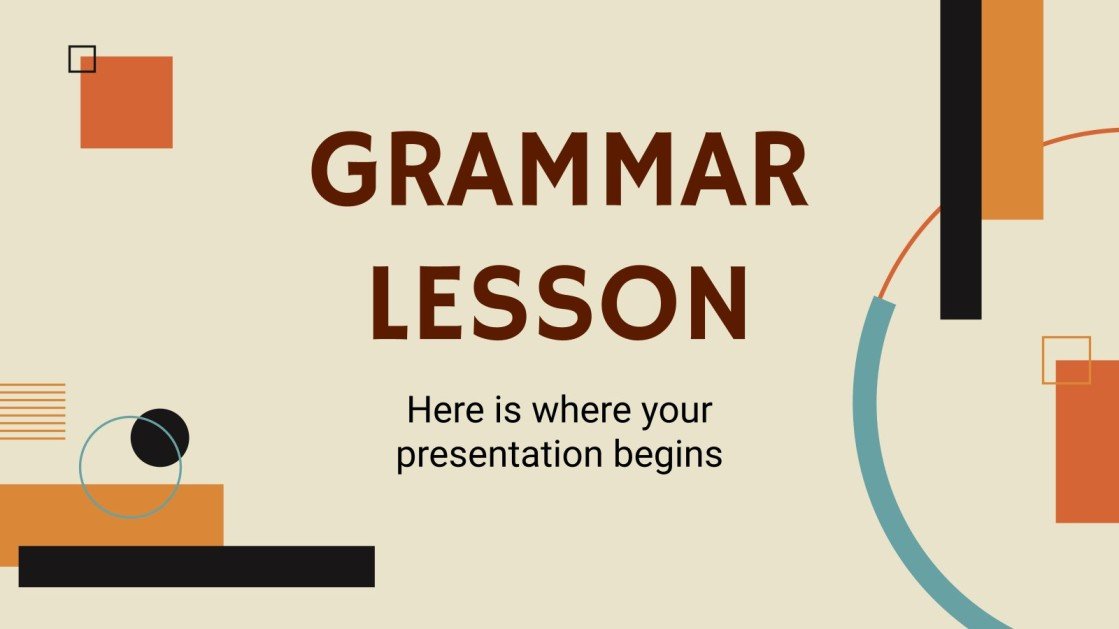 GRAMMAR LESSON

Here is where your presentation begins